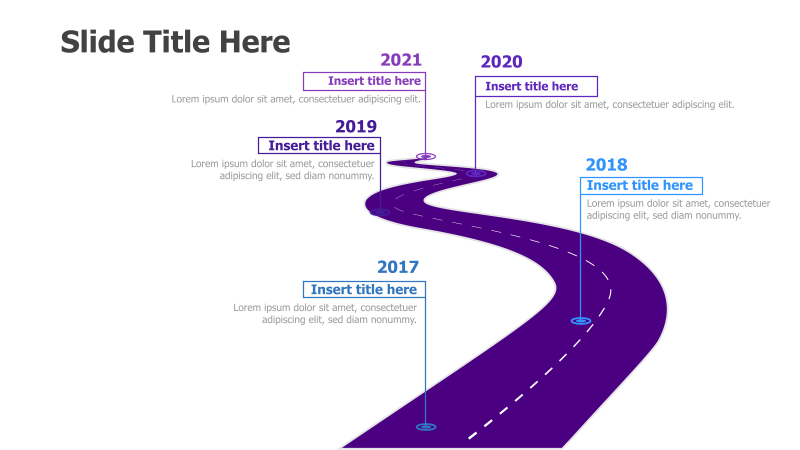 Slide Title Here

2021
Insert title here
Lorem ipsum dolor sit amet, consectetuer adipiscing elit.

2020
Insert title here
Lorem ipsum dolor sit amet, consectetuer adipiscing elit.

2019
Insert title here
Lorem ipsum dolor sit amet, consectetuer adipiscing elit, sed diam nonummy.

2018
Insert title here
Lorem ipsum dolor sit amet, consectetuer adipiscing elit, sed diam nonummy.

2017
Insert title here
Lorem ipsum dolor sit amet, consectetuer adipiscing elit, sed diam nonummy.